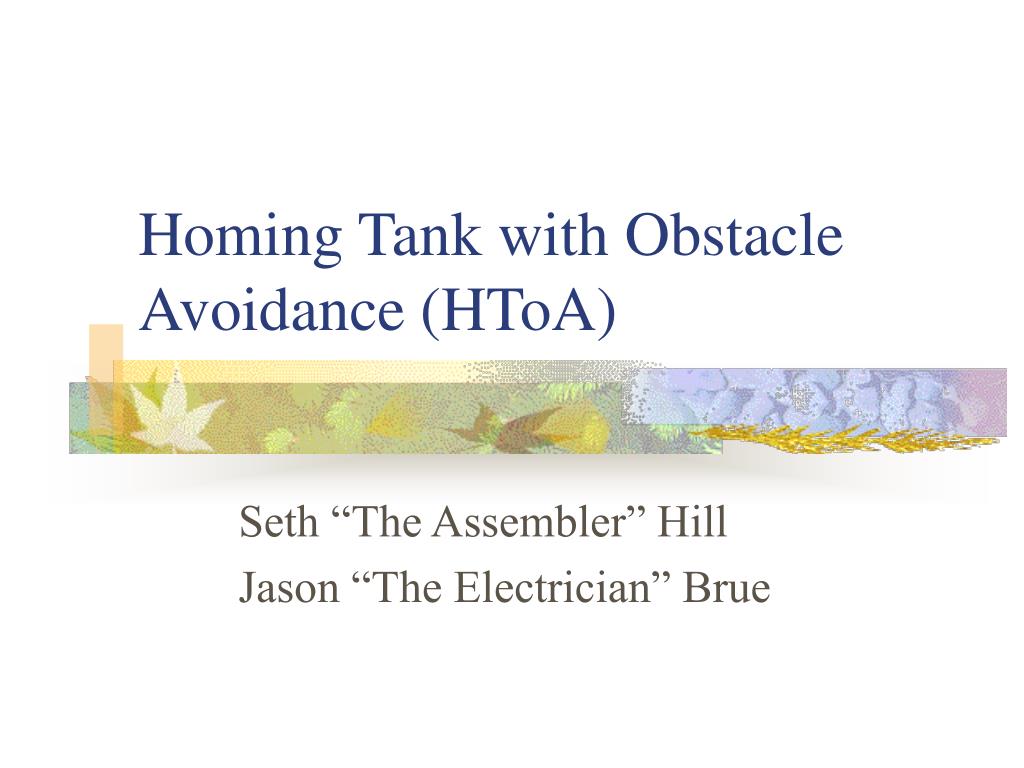 Homing Tank with Obstacle Avoidance (HToA)

Seth “The Assembler” Hill
Jason “The Electrician” Brue